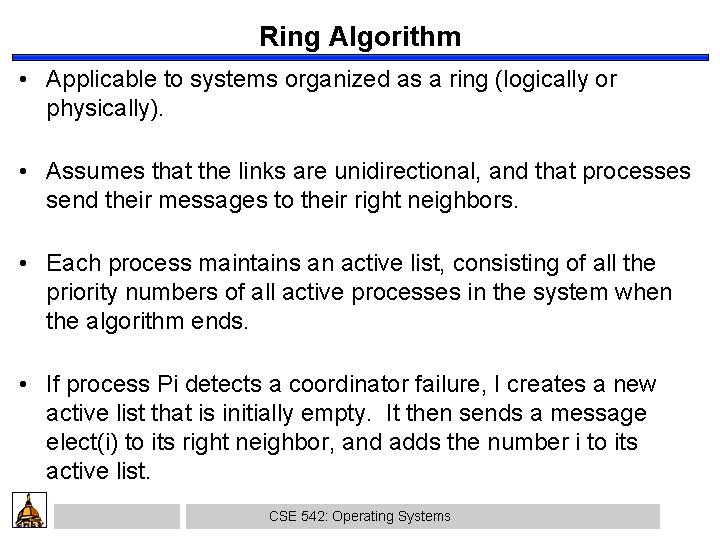 Ring Algorithm

• Applicable to systems organized as a ring (logically or physically).

• Assumes that the links are unidirectional, and that processes send their messages to their right neighbors.

• Each process maintains an active list, consisting of all the priority numbers of all active processes in the system when the algorithm ends.

• If process Pi detects a coordinator failure, I creates a new active list that is initially empty. It then sends a message elect(i) to its right neighbor, and adds the number i to its active list.

CSE 542: Operating Systems